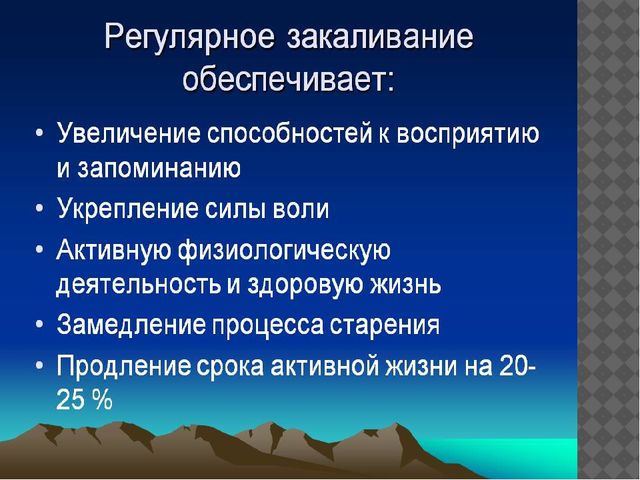 Регулярное закаливание обеспечивает:

• Увеличение способностей к восприятию и запоминанию
• Укрепление силы воли
• Активную физиологическую деятельность и здоровую жизнь
• Замедление процесса старения
• Продление срока активной жизни на 20-25 %